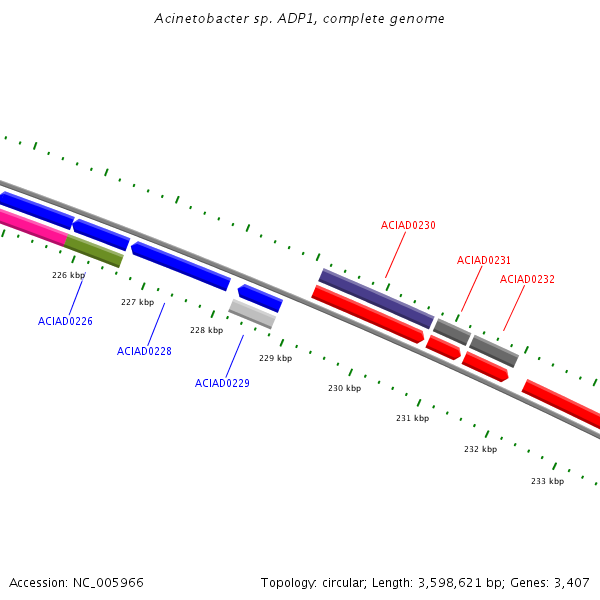 Acinetobacter sp. ADP1, complete genome

ACIAD0230
ACIAD0231
ACIAD0232

226 kbp
227 kbp
228 kbp
229 kbp
230 kbp
231 kbp
232 kbp
233 kbp

ACIAD0226
ACIAD0228
ACIAD0229

Accession: NC_005966

Topology: circular; Length: 3,598,621 bp; Genes: 3,407